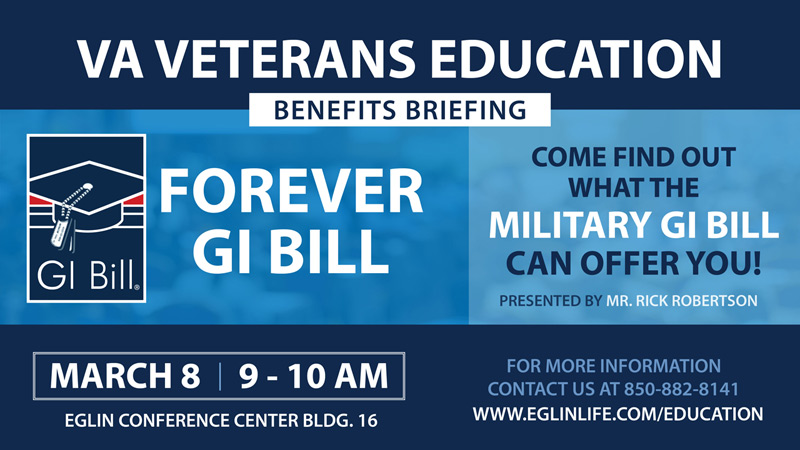 VA VETERANS EDUCATION

BENEFITS BRIEFING

GI Bill®

FOREVER GI BILL

COME FIND OUT WHAT THE MILITARY GI BILL CAN OFFER YOU!

PRESENTED BY MR. RICK ROBERTSON

MARCH 8 | 9 - 10 AM

EGLIN CONFERENCE CENTER BLDG. 16

FOR MORE INFORMATION CONTACT US AT 850-882-8141

WWW.EGLINLIFE.COM/EDUCATION